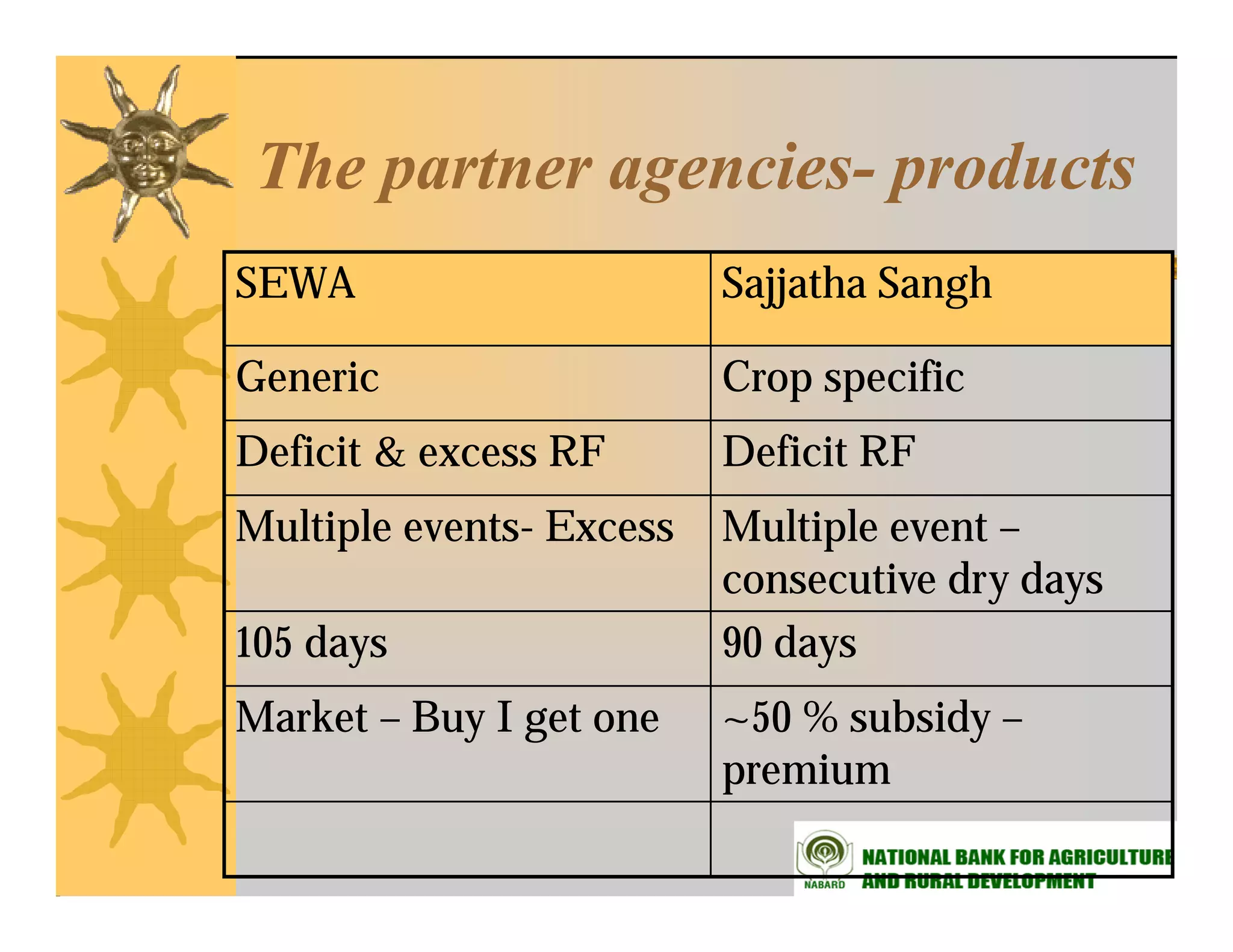 The partner agencies- products

| SEWA | Sajjatha Sangh |
|---|---|
| Generic | Crop specific |
| Deficit & excess RF | Deficit RF |
| Multiple events- Excess | Multiple event – consecutive dry days |
| 105 days | 90 days |
| Market – Buy I get one | ~50 % subsidy – premium |
| | |

NABARD NATIONAL BANK FOR AGRICULTURE AND RURAL DEVELOPMENT